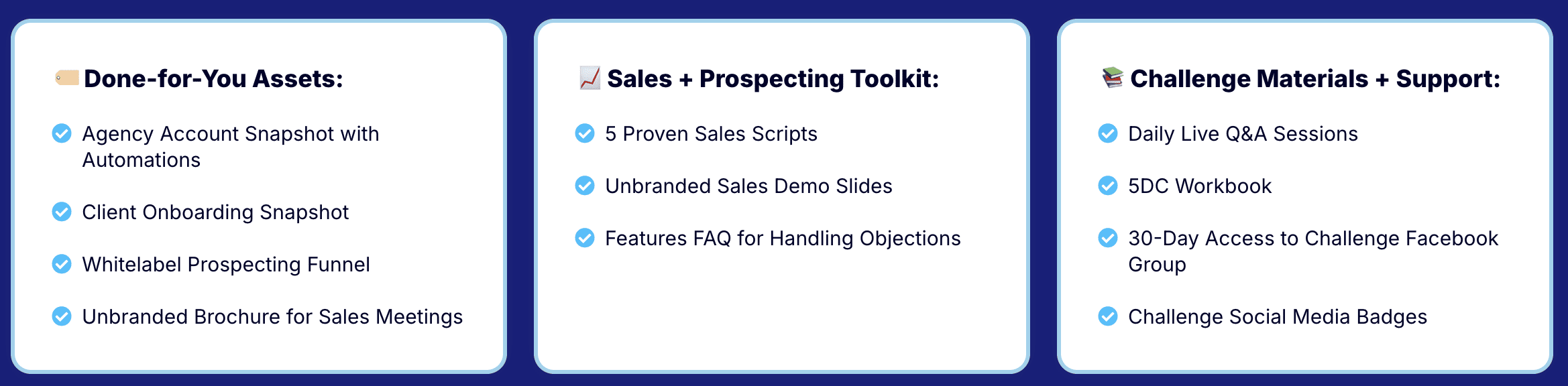 🏷️ Done-for-You Assets:

Agency Account Snapshot with Automations

Client Onboarding Snapshot

Whitelabel Prospecting Funnel

Unbranded Brochure for Sales Meetings

📈 Sales + Prospecting Toolkit:

5 Proven Sales Scripts

Unbranded Sales Demo Slides

Features FAQ for Handling Objections

📚 Challenge Materials + Support:

Daily Live Q&A Sessions

5DC Workbook

30-Day Access to Challenge Facebook Group

Challenge Social Media Badges